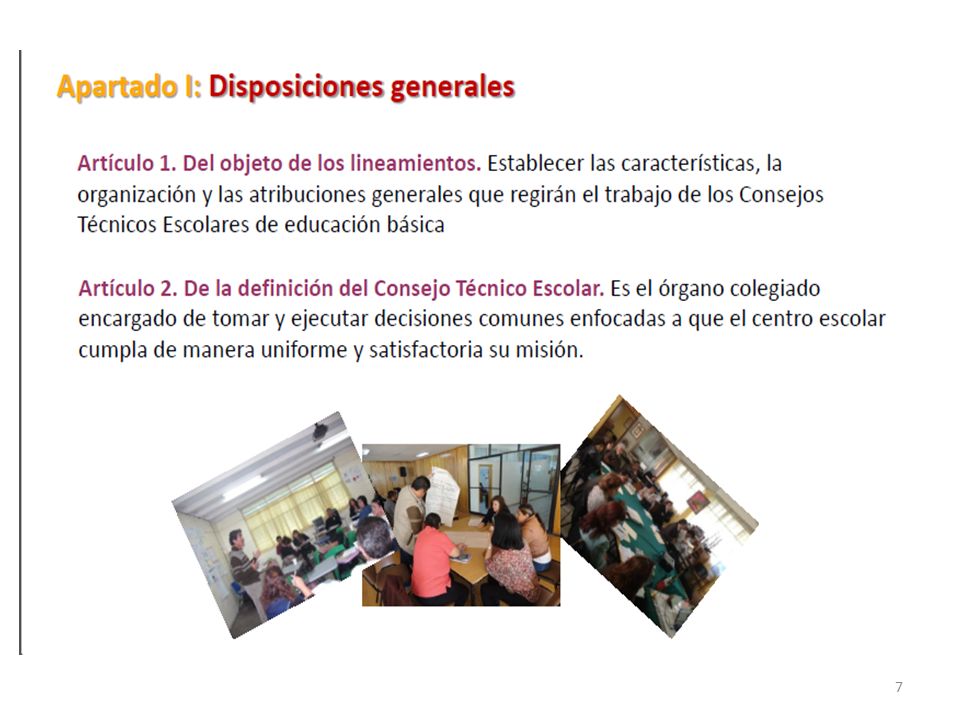 Apartado I: Disposiciones generales

Artículo 1. Del objeto de los lineamientos. Establecer las características, la organización y las atribuciones generales que regirán el trabajo de los Consejos Técnicos Escolares de educación básica

Artículo 2. De la definición del Consejo Técnico Escolar. Es el órgano colegiado encargado de tomar y ejecutar decisiones comunes enfocadas a que el centro escolar cumpla de manera uniforme y satisfactoria su misión.

7